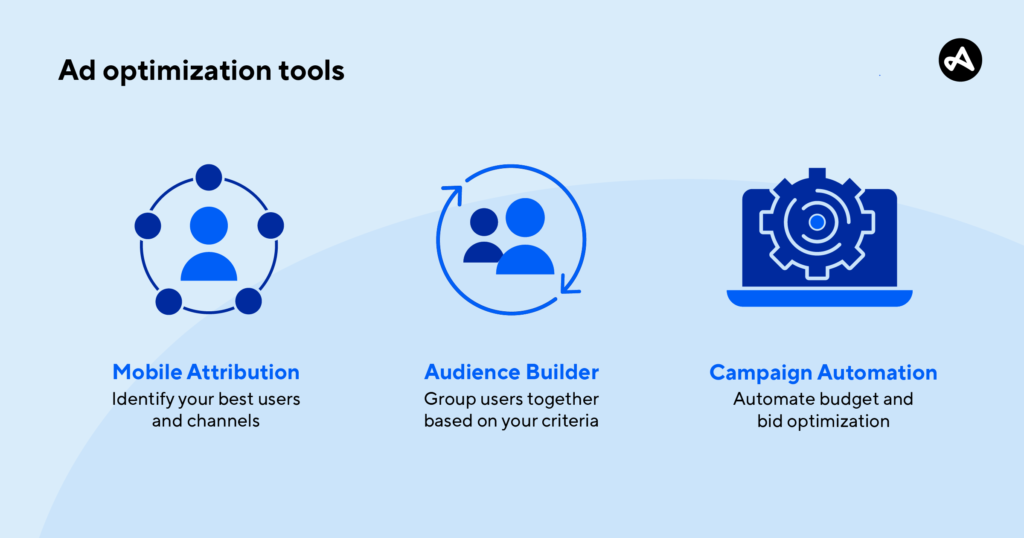 Ad optimization tools

Mobile Attribution
Identify your best users and channels

Audience Builder
Group users together based on your criteria

Campaign Automation
Automate budget and bid optimization